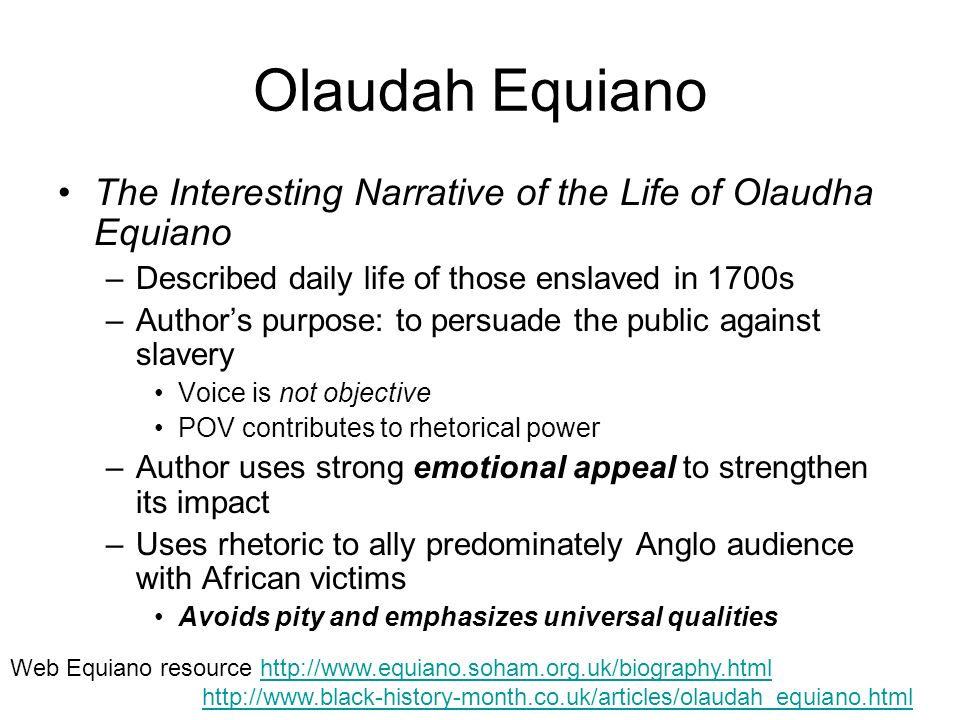 Olaudah Equiano

• The Interesting Narrative of the Life of Olaudha Equiano
– Described daily life of those enslaved in 1700s
– Author's purpose: to persuade the public against slavery
• Voice is not objective
• POV contributes to rhetorical power
– Author uses strong emotional appeal to strengthen its impact
– Uses rhetoric to ally predominately Anglo audience with African victims
• Avoids pity and emphasizes universal qualities

Web Equiano resource http://www.equiano.soham.org.uk/biography.html
http://www.black-history-month.co.uk/articles/olaudah_equiano.html